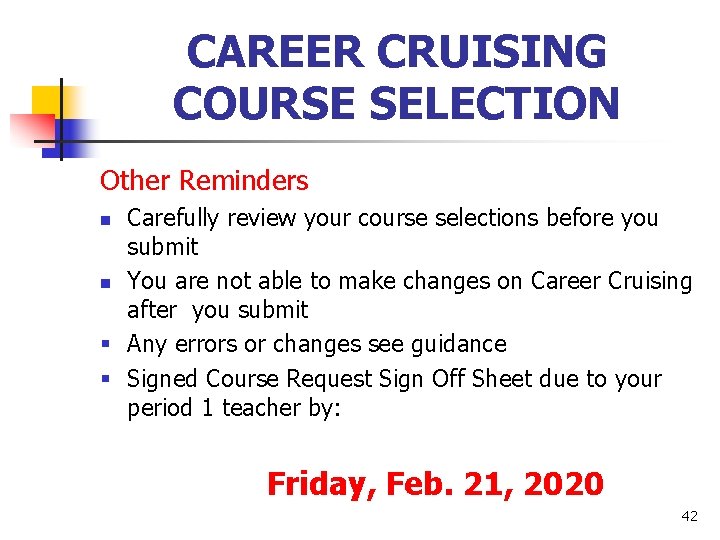 CAREER CRUISING COURSE SELECTION

Other Reminders

- Carefully review your course selections before you submit
- You are not able to make changes on Career Cruising after you submit
- Any errors or changes see guidance
- Signed Course Request Sign Off Sheet due to your period 1 teacher by:

Friday, Feb. 21, 2020

42